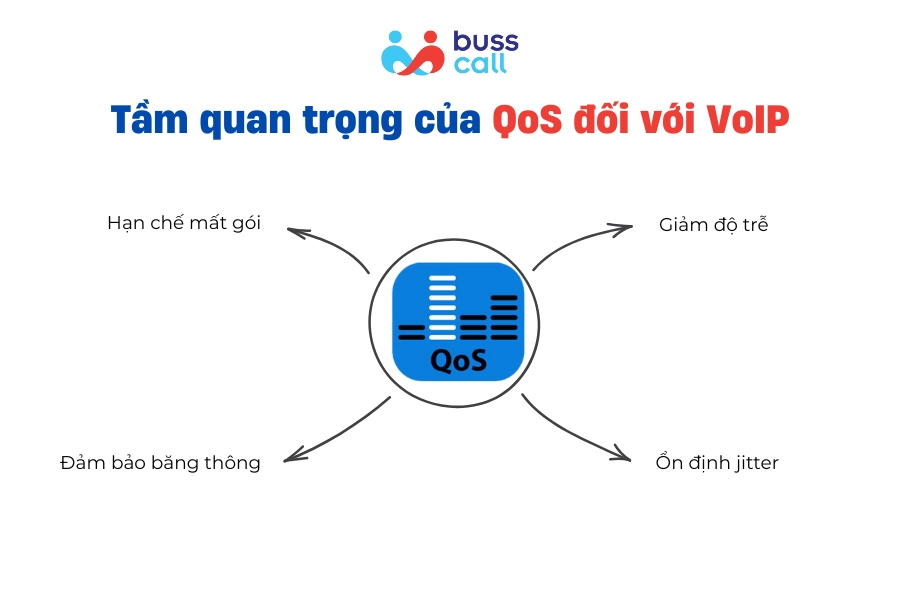 buss call

Tầm quan trọng của QoS đối với VoIP

Hạn chế mất gói

Giảm độ trễ

QoS

Đảm bảo băng thông

Ổn định jitter